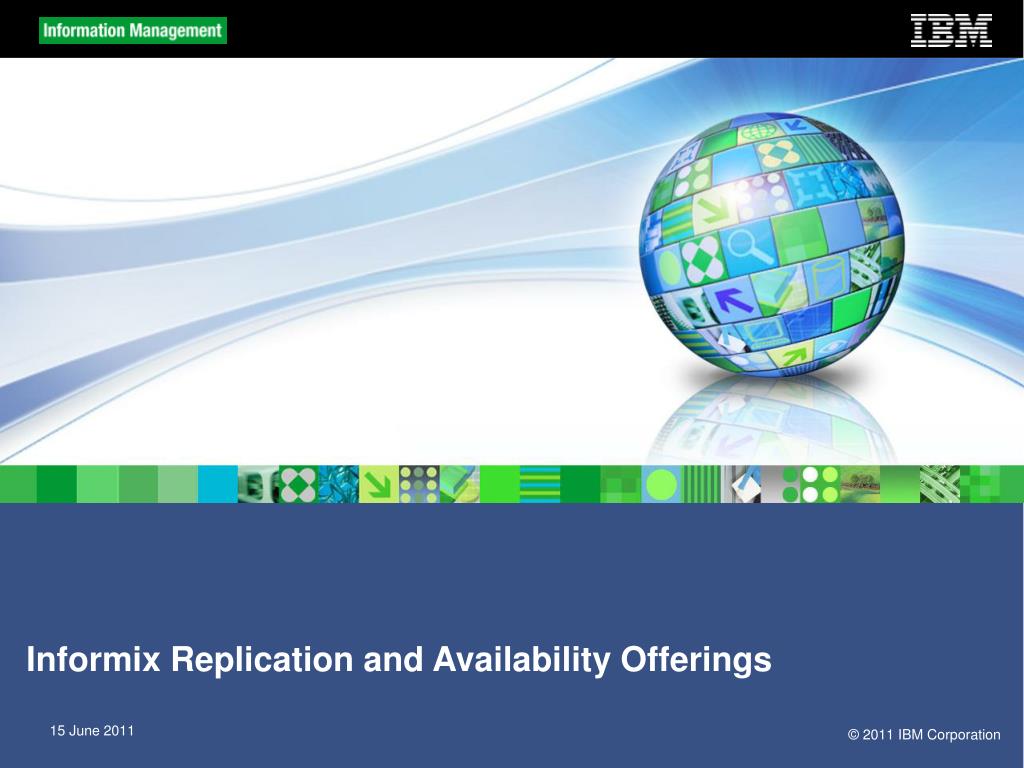 Information Management

IBM

Informix Replication and Availability Offerings

15 June 2011

© 2011 IBM Corporation